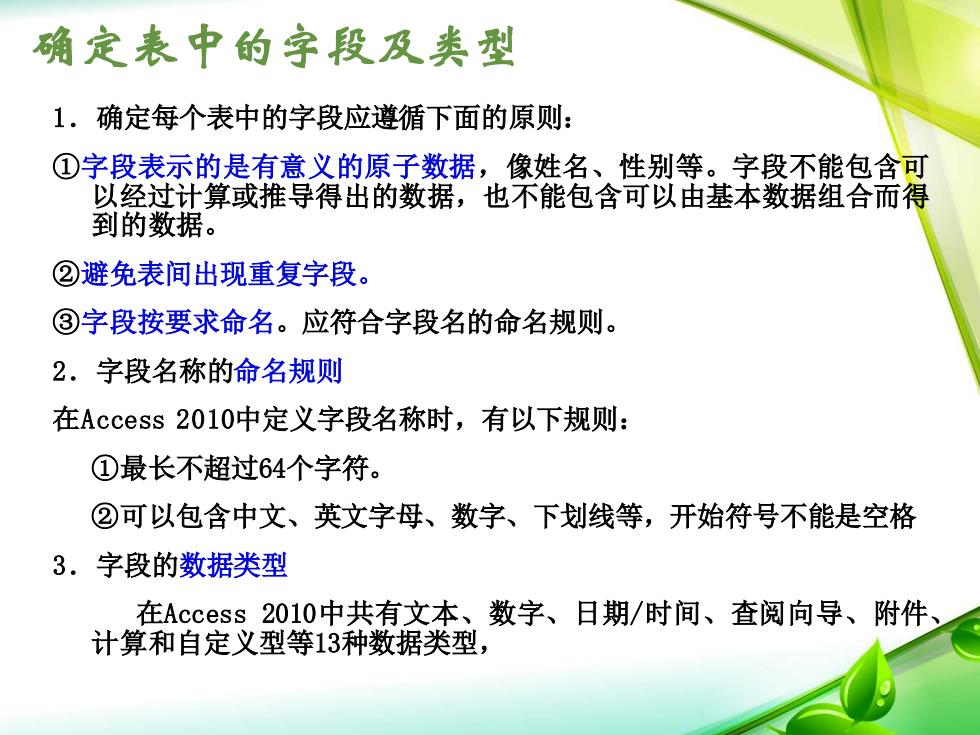 确定表中的字段及类型

1．确定每个表中的字段应遵循下面的原则：

①字段表示的是有意义的原子数据，像姓名、性别等。字段不能包含可以经过计算或推导得出的数据，也不能包含可以由基本数据组合而得到的数据。

②避免表间出现重复字段。

③字段按要求命名。应符合字段名的命名规则。

2．字段名称的命名规则

在Access 2010中定义字段名称时，有以下规则：

①最长不超过64个字符。

②可以包含中文、英文字母、数字、下划线等，开始符号不能是空格

3．字段的数据类型

在Access 2010中共有文本、数字、日期/时间、查阅向导、附件、计算和自定义型等13种数据类型，